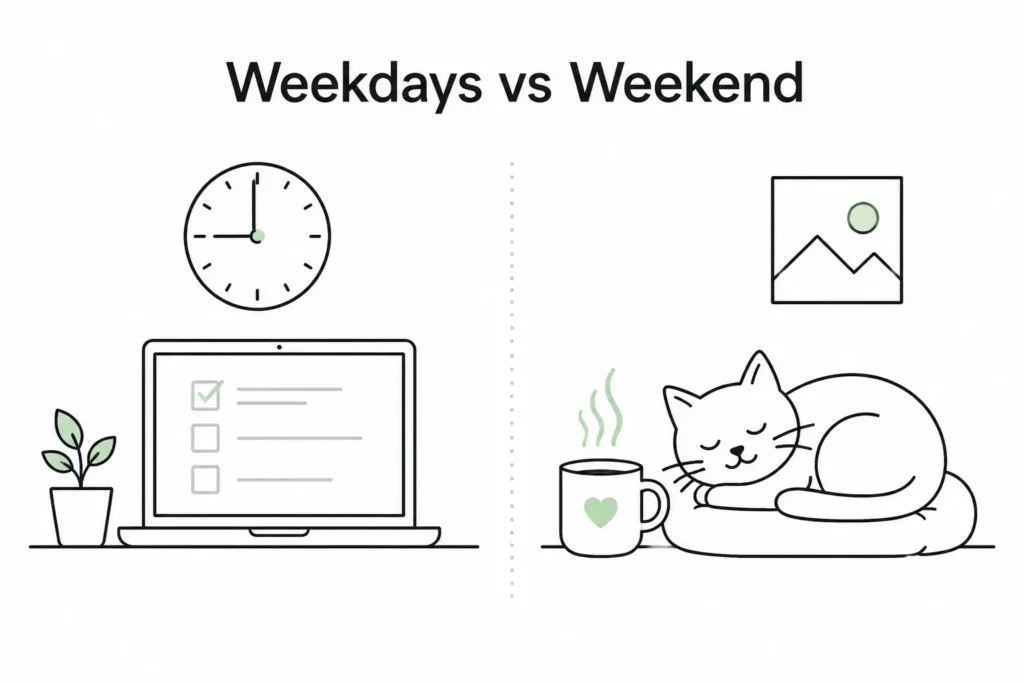 Weekdays vs Weekend